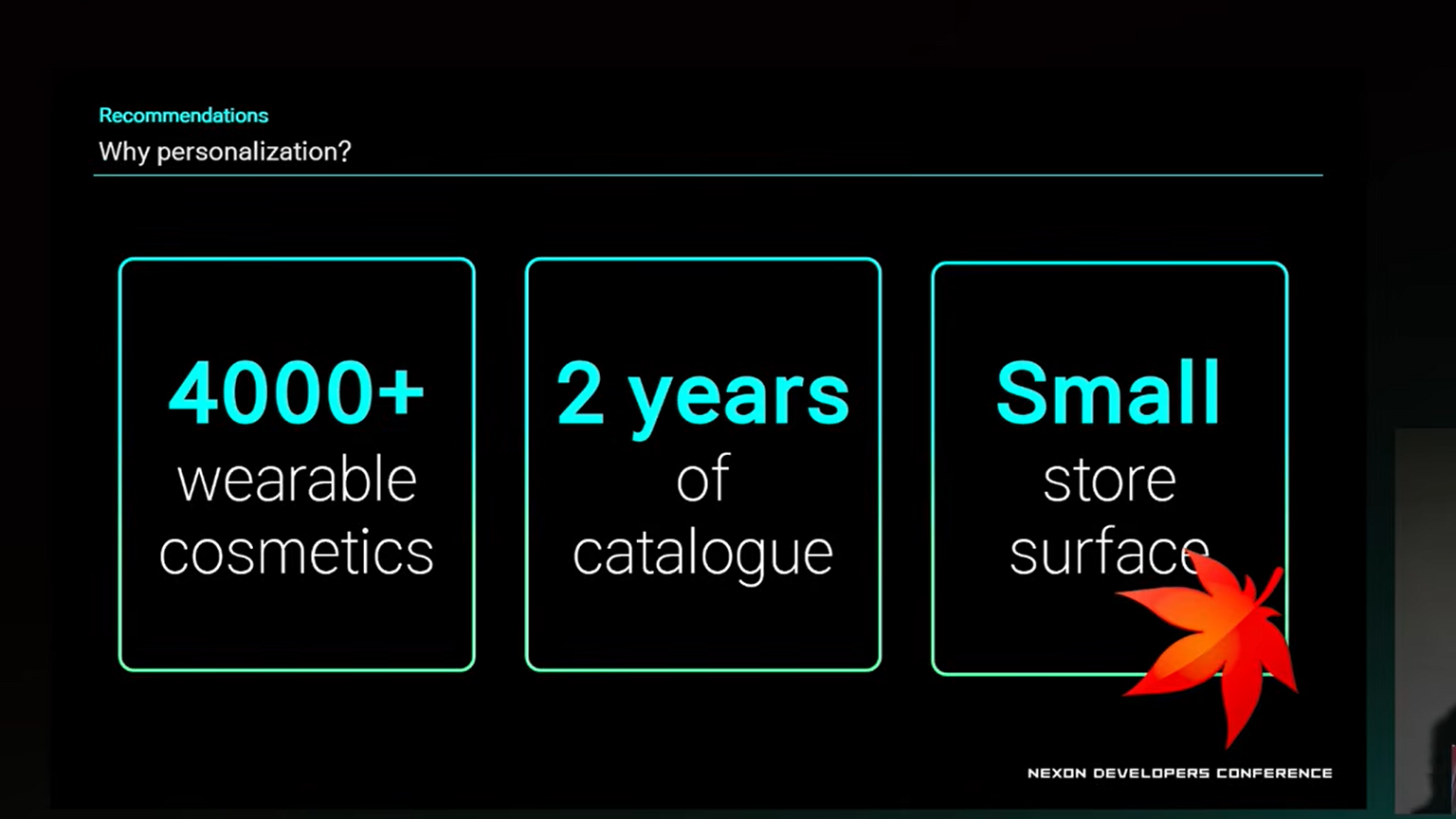 Recommendations
Why personalization?

4000+
wearable
cosmetics

2 years
of
catalogue

Small
store
surface

NEXON DEVELOPERS CONFERENCE